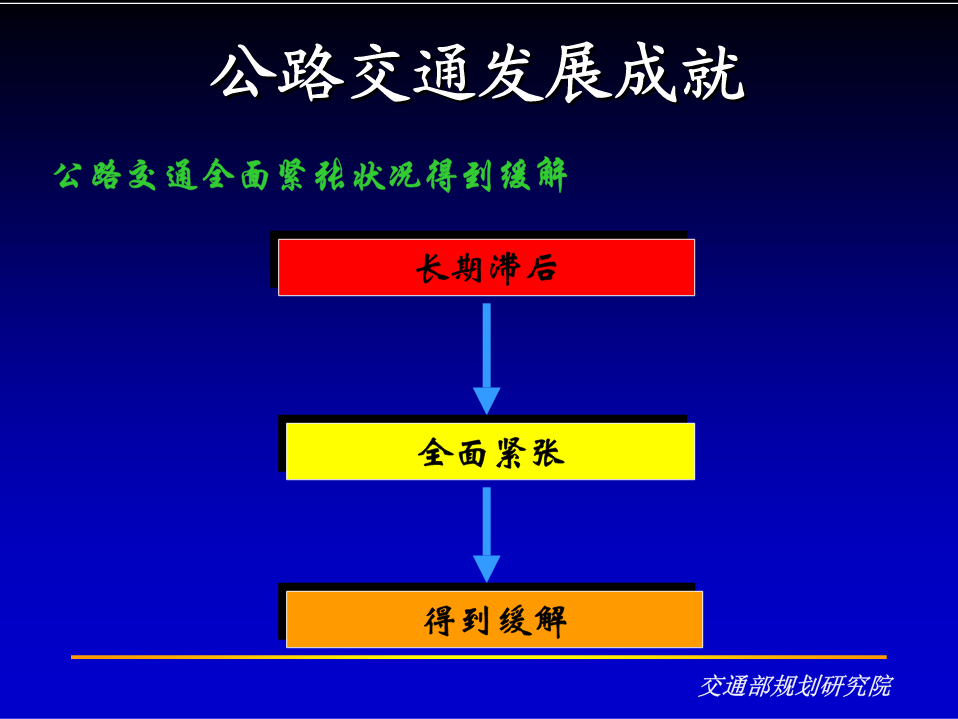 公路交通发展成就

公路交通全面紧张状况得到缓解

长期滞后

全面紧张

得到缓解

交通部规划研究院